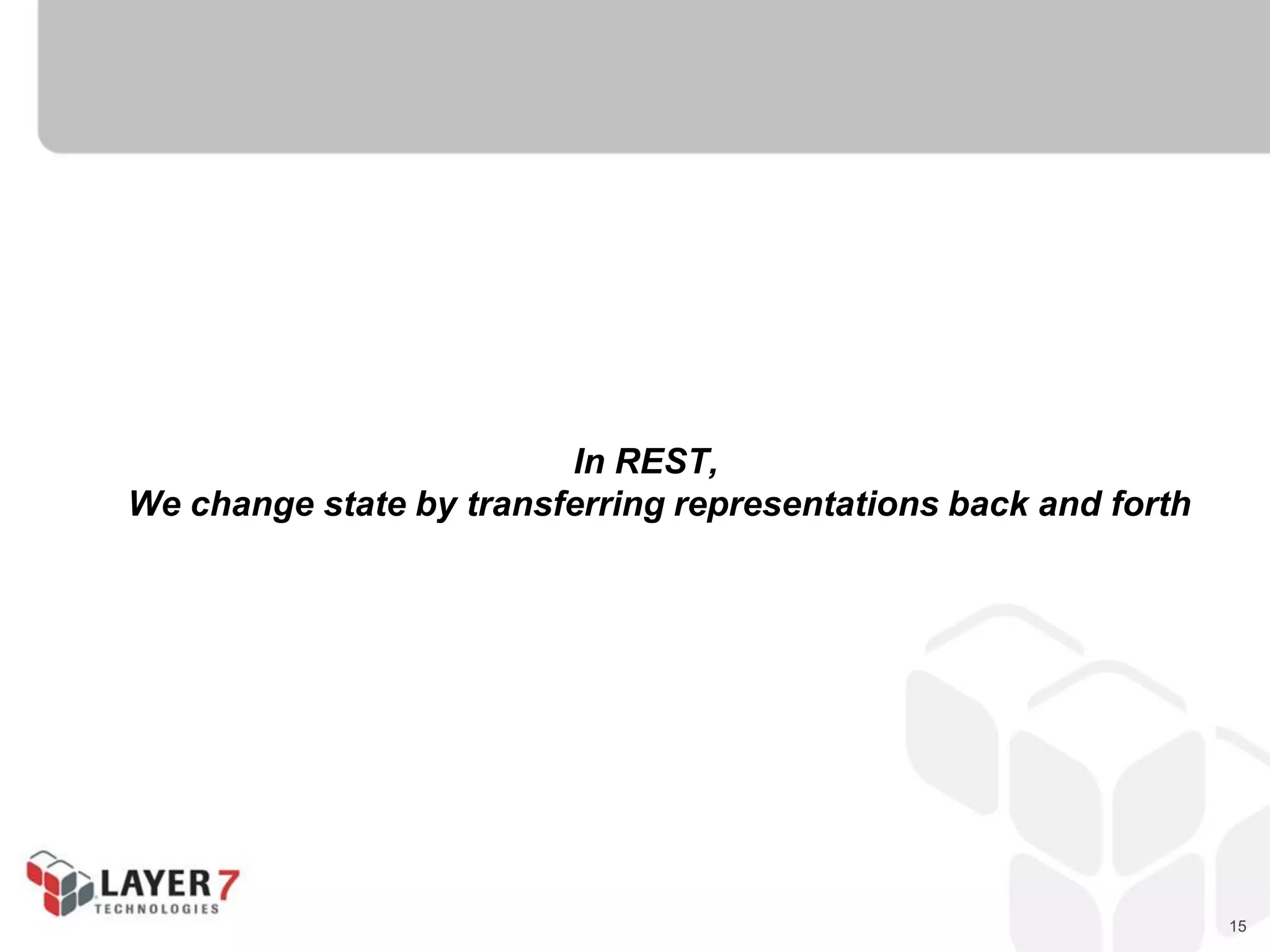 In REST,
We change state by transferring representations back and forth

LAYER 7
TECHNOLOGIES

15